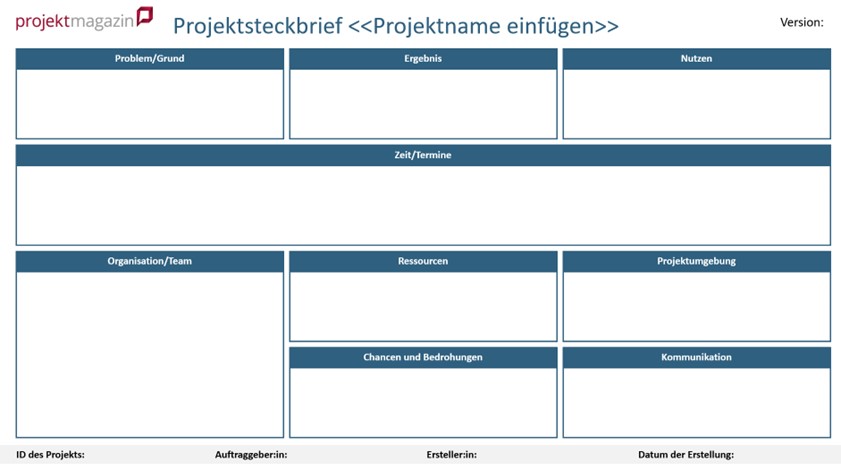 projektmagazin

Projektsteckbrief <<Projektname einfügen>>

Version:

Problem/Grund

Ergebnis

Nutzen

Zeit/Termine

Organisation/Team

Ressourcen

Projektumgebung

Chancen und Bedrohungen

Kommunikation

ID des Projekts: Auftraggeber:in: Ersteller:in: Datum der Erstellung: